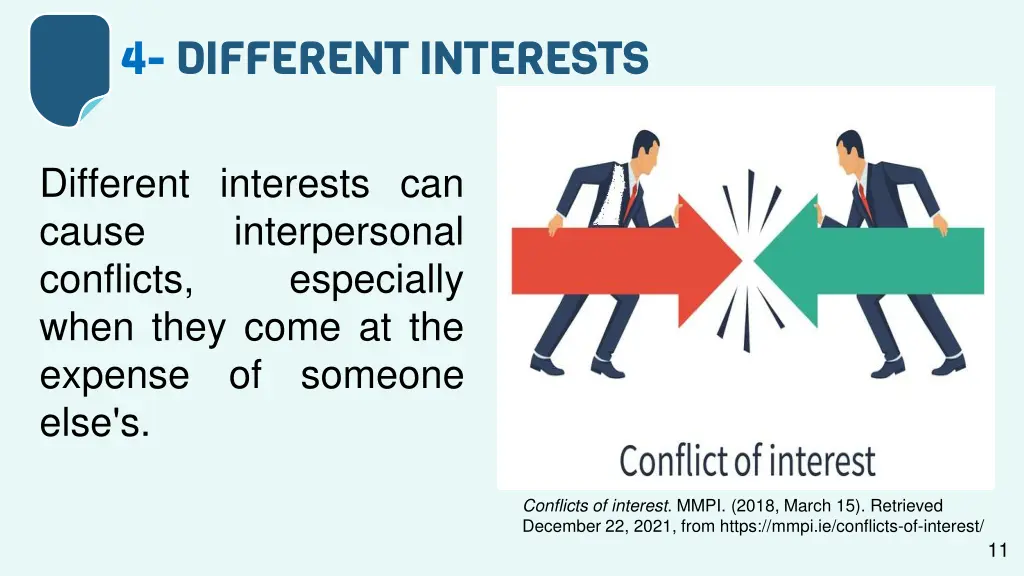 4- DIFFERENT INTERESTS

Different interests can cause interpersonal conflicts, especially when they come at the expense of someone else's.

Conflict of interest

Conflicts of interest. MMPI. (2018, March 15). Retrieved December 22, 2021, from https://mmpi.ie/conflicts-of-interest/

11